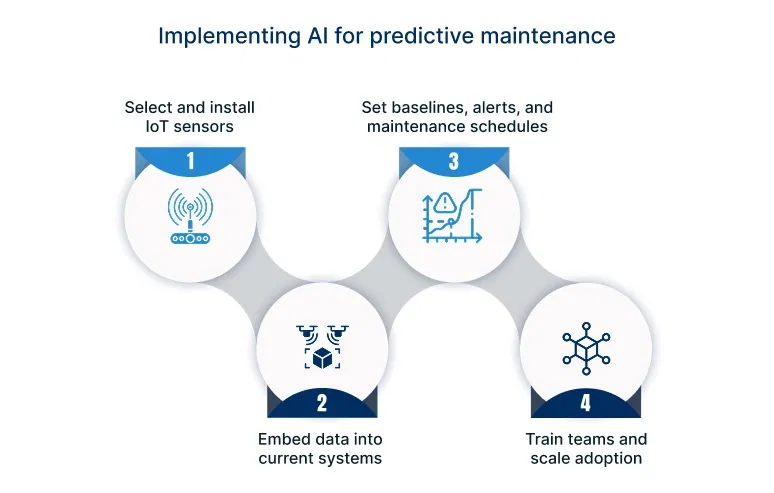 Implementing AI for predictive maintenance

Select and install IoT sensors

1

Set baselines, alerts, and maintenance schedules

3

2

Embed data into current systems

4

Train teams and scale adoption